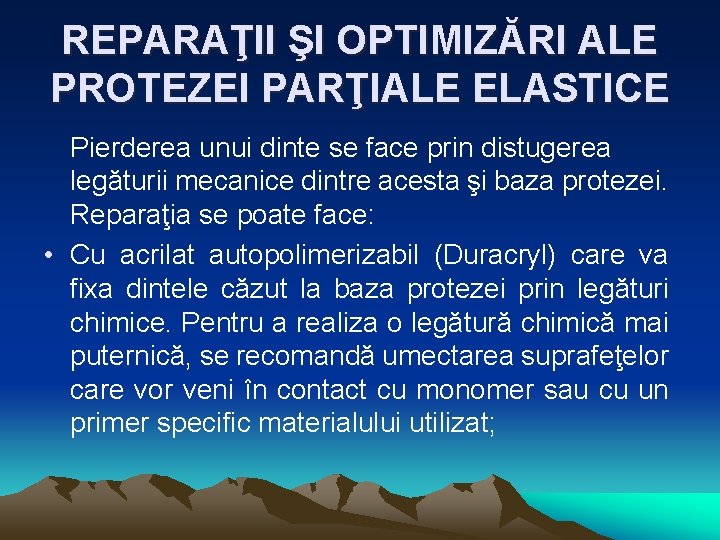 REPARAŢII ŞI OPTIMIZĂRI ALE PROTEZEI PARŢIALE ELASTICE

Pierderea unui dinte se face prin distugerea legăturii mecanice dintre acesta şi baza protezei. Reparaţia se poate face:

• Cu acrilat autopolimerizabil (Duracryl) care va fixa dintele căzut la baza protezei prin legături chimice. Pentru a realiza o legătură chimică mai puternică, se recomandă umectarea suprafeţelor care vor veni în contact cu monomer sau cu un primer specific materialului utilizat;